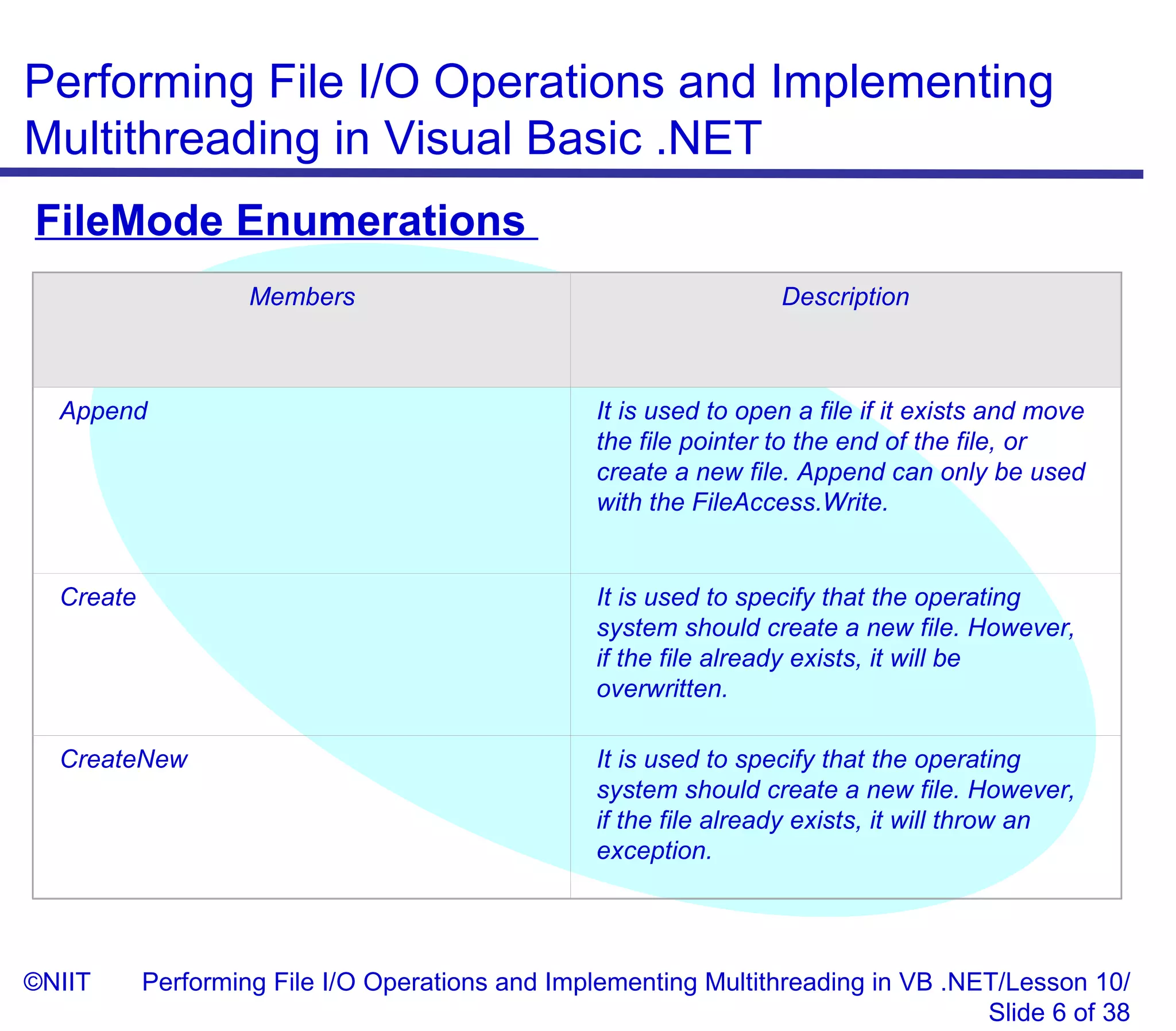 Performing File I/O Operations and Implementing Multithreading in Visual Basic .NET

FileMode Enumerations

| Members | Description |
|---|---|
| Append | It is used to open a file if it exists and move the file pointer to the end of the file, or create a new file. Append can only be used with the FileAccess.Write. |
| Create | It is used to specify that the operating system should create a new file. However, if the file already exists, it will be overwritten. |
| CreateNew | It is used to specify that the operating system should create a new file. However, if the file already exists, it will throw an exception. |

©NIIT Performing File I/O Operations and Implementing Multithreading in VB .NET/Lesson 10/ Slide 6 of 38